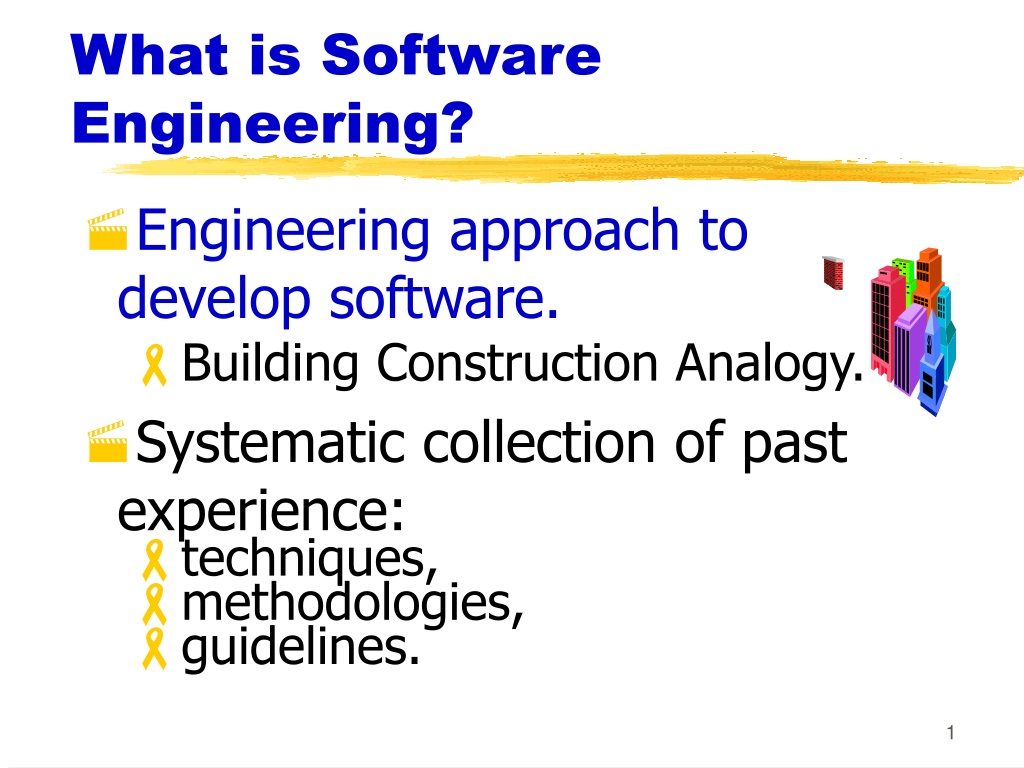 What is Software Engineering?

Engineering approach to develop software.

Building Construction Analogy.

Systematic collection of past experience:

techniques,

methodologies,

guidelines.

1